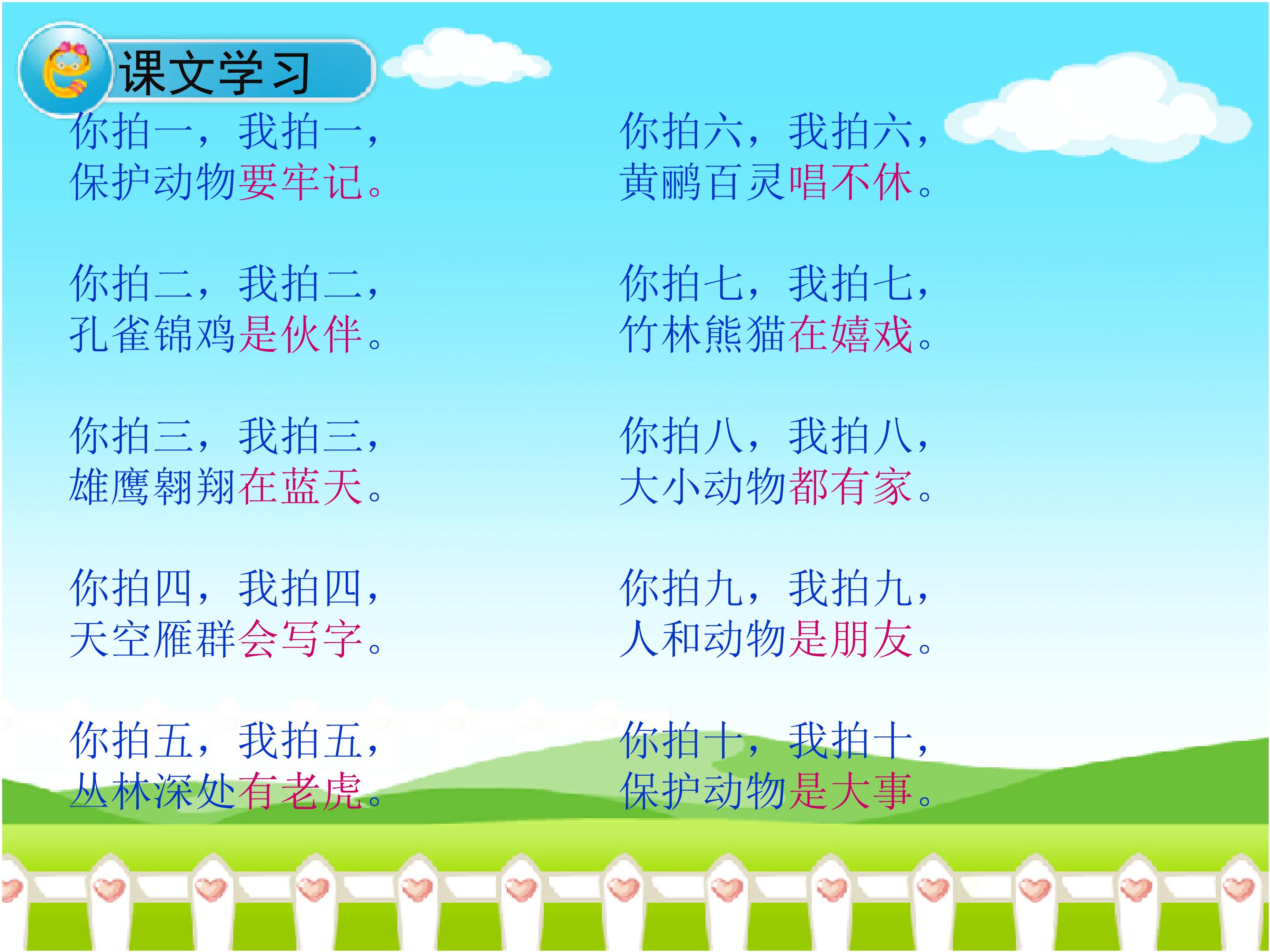 课文学习

你拍一，我拍一，
保护动物要牢记。

你拍二，我拍二，
孔雀锦鸡是伙伴。

你拍三，我拍三，
雄鹰翱翔在蓝天。

你拍四，我拍四，
天空雁群会写字。

你拍五，我拍五，
丛林深处有老虎。

你拍六，我拍六，
黄鹂百灵唱不休。

你拍七，我拍七，
竹林熊猫在嬉戏。

你拍八，我拍八，
大小动物都有家。

你拍九，我拍九，
人和动物是朋友。

你拍十，我拍十，
保护动物是大事。